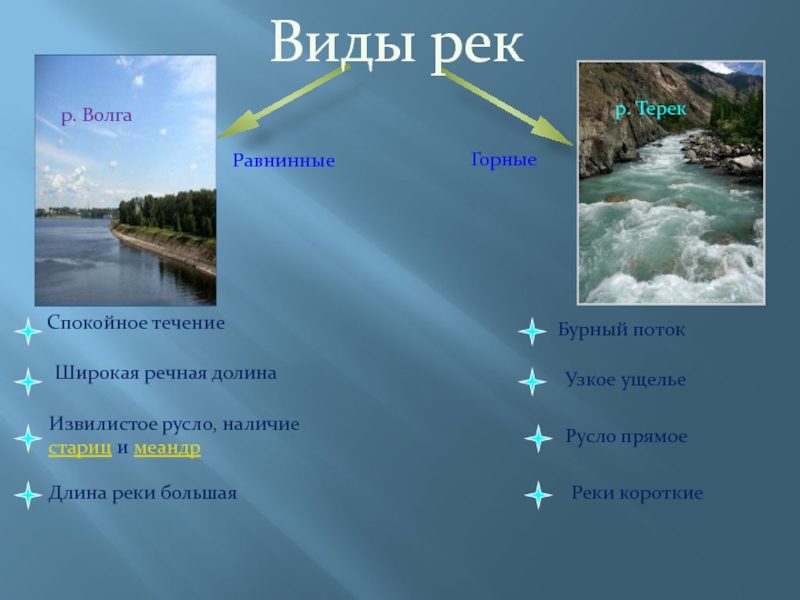 Виды рек

р. Волга

Равнинные

Горные

р. Терек

Спокойное течение

Широкая речная долина

Извилистое русло, наличие стариц и меандр

Длина реки большая

Бурный поток

Узкое ущелье

Русло прямое

Реки короткие